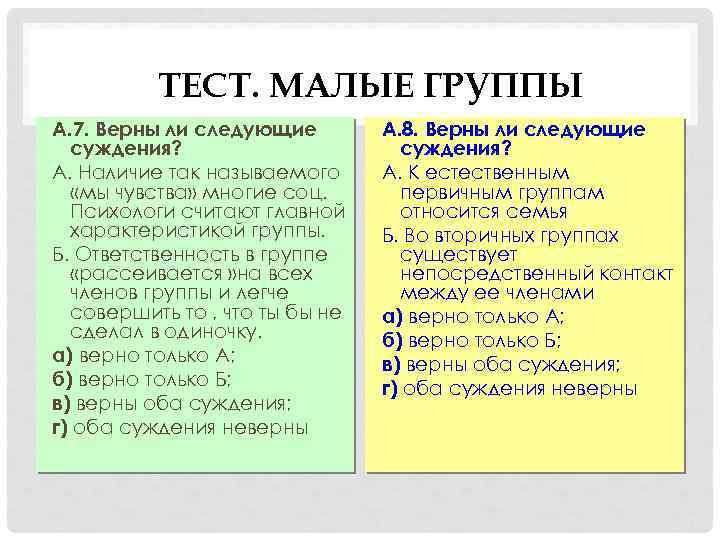 ТЕСТ. МАЛЫЕ ГРУППЫ

А.7. Верны ли следующие суждения?

А. Наличие так называемого «мы чувства» многие соц. Психологи считают главной характеристикой группы.

Б. Ответственность в группе «рассеивается »на всех членов группы и легче совершить то , что ты бы не сделал в одиночку.

а) верно только А;

б) верно только Б;

в) верны оба суждения;

г) оба суждения неверны

А.8. Верны ли следующие суждения?

А. К естественным первичным группам относится семья

Б. Во вторичных группах существует непосредственный контакт между ее членами

а) верно только А;

б) верно только Б;

в) верны оба суждения;

г) оба суждения неверны